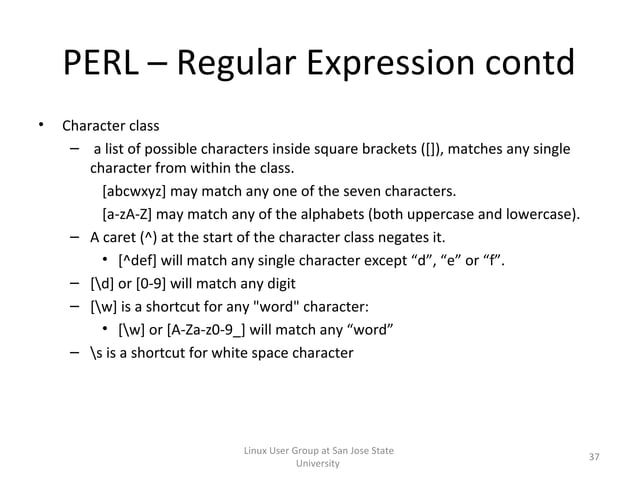 PERL – Regular Expression contd

• Character class
– a list of possible characters inside square brackets ([]), matches any single character from within the class.
[abcwxyz] may match any one of the seven characters.
[a-zA-Z] may match any of the alphabets (both uppercase and lowercase).
– A caret (^) at the start of the character class negates it.
• [^def] will match any single character except “d”, “e” or “f”.
– [\d] or [0-9] will match any digit
– [\w] is a shortcut for any "word" character:
• [\w] or [A-Za-z0-9_] will match any “word”
– \s is a shortcut for white space character

Linux User Group at San Jose State University

37